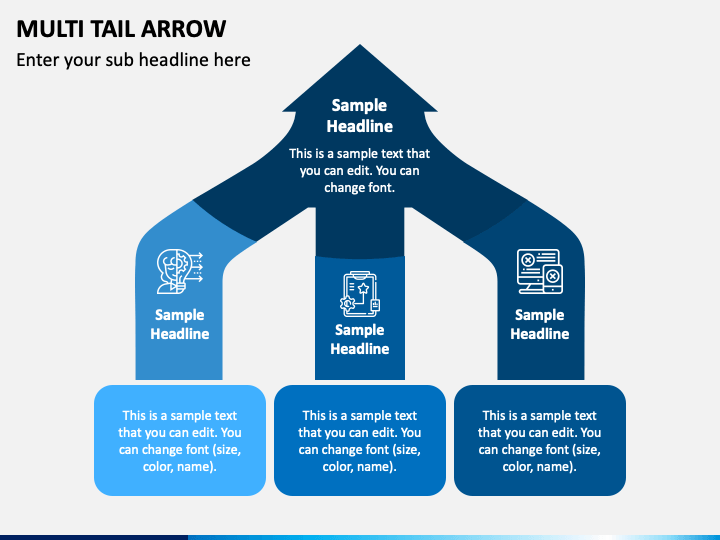 MULTI TAIL ARROW

Enter your sub headline here

Sample Headline

This is a sample text that you can edit. You can change font.

Sample Headline

Sample Headline

Sample Headline

This is a sample text that you can edit. You can change font (size, color, name).

This is a sample text that you can edit. You can change font (size, color, name).

This is a sample text that you can edit. You can change font (size, color, name).